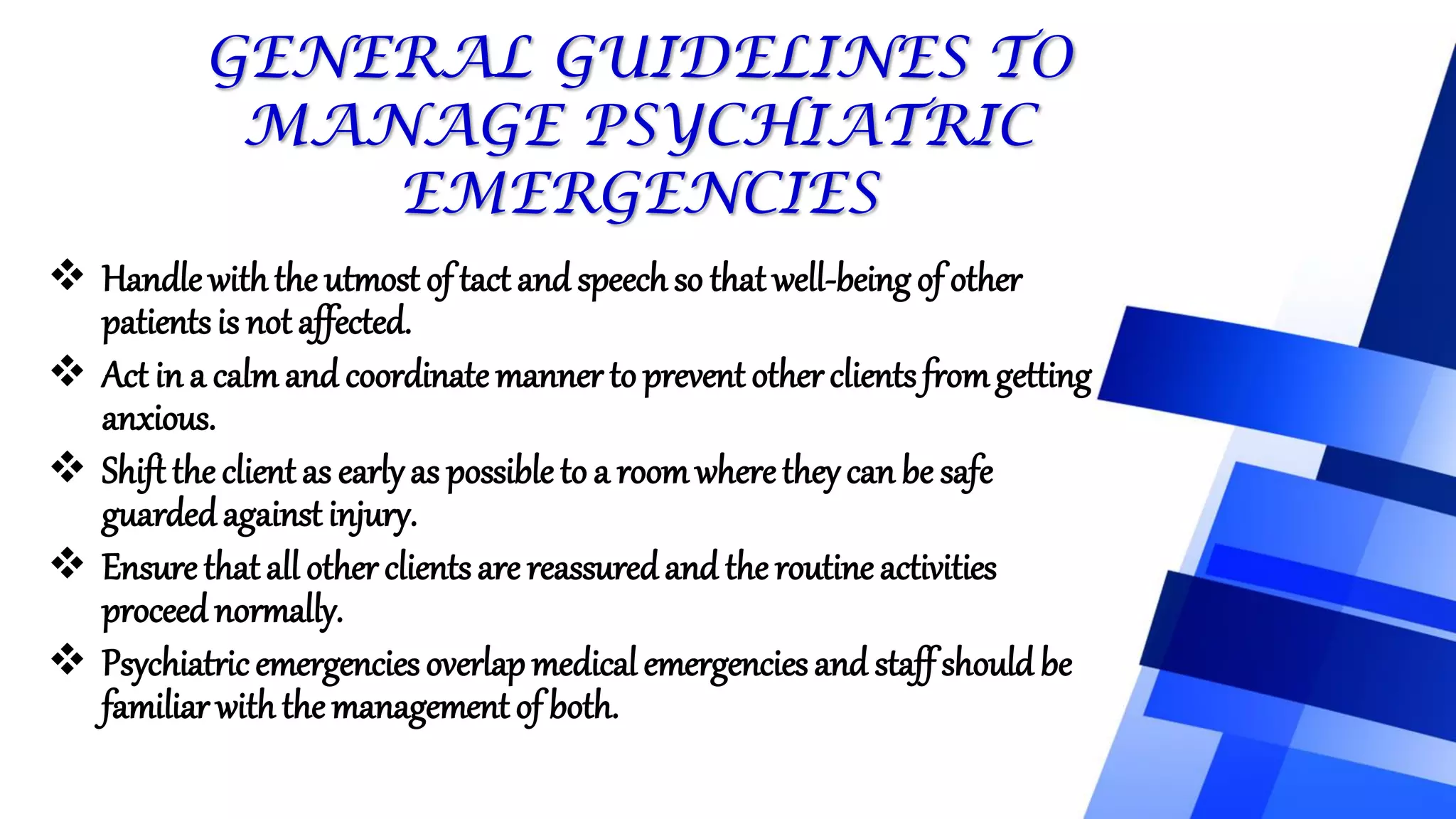 GENERAL GUIDELINES TO MANAGE PSYCHIATRIC EMERGENCIES

❖ Handle with the utmost of tact and speech so that well-being of other patients is not affected.

❖ Act in a calm and coordinate manner to prevent other clients from getting anxious.

❖ Shift the client as early as possible to a room where they can be safe guarded against injury.

❖ Ensure that all other clients are reassured and the routine activities proceed normally.

❖ Psychiatric emergencies overlap medical emergencies and staff should be familiar with the management of both.